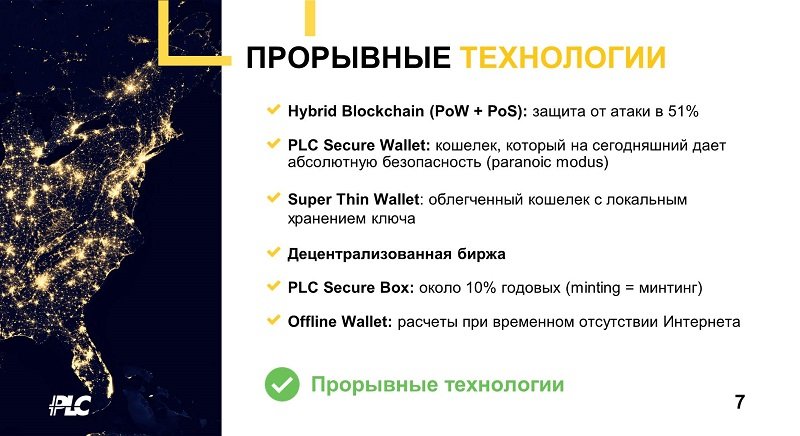 ПРОРЫВНЫЕ ТЕХНОЛОГИИ

Hybrid Blockchain (PoW + PoS): защита от атаки в 51%

PLC Secure Wallet: кошелек, который на сегодняшний дает абсолютную безопасность (paranoic modus)

Super Thin Wallet: облегченный кошелек с локальным хранением ключа

Децентрализованная биржа

PLC Secure Box: около 10% годовых (minting = минтинг)

Offline Wallet: расчеты при временном отсутствии Интернета

Прорывные технологии

PLC

7